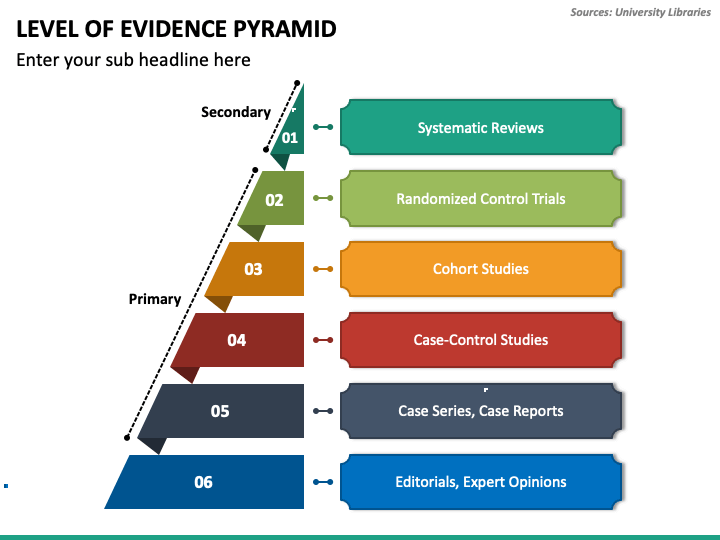 Sources: University Libraries

LEVEL OF EVIDENCE PYRAMID

Enter your sub headline here

Secondary

01

Systematic Reviews

02

Randomized Control Trials

03

Cohort Studies

Primary

04

Case-Control Studies

05

Case Series, Case Reports

06

Editorials, Expert Opinions